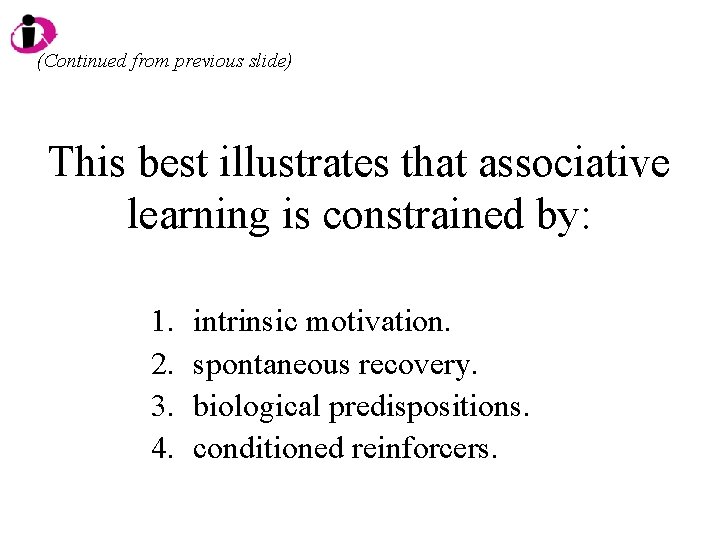 (Continued from previous slide)

This best illustrates that associative learning is constrained by:

1. intrinsic motivation.
2. spontaneous recovery.
3. biological predispositions.
4. conditioned reinforcers.